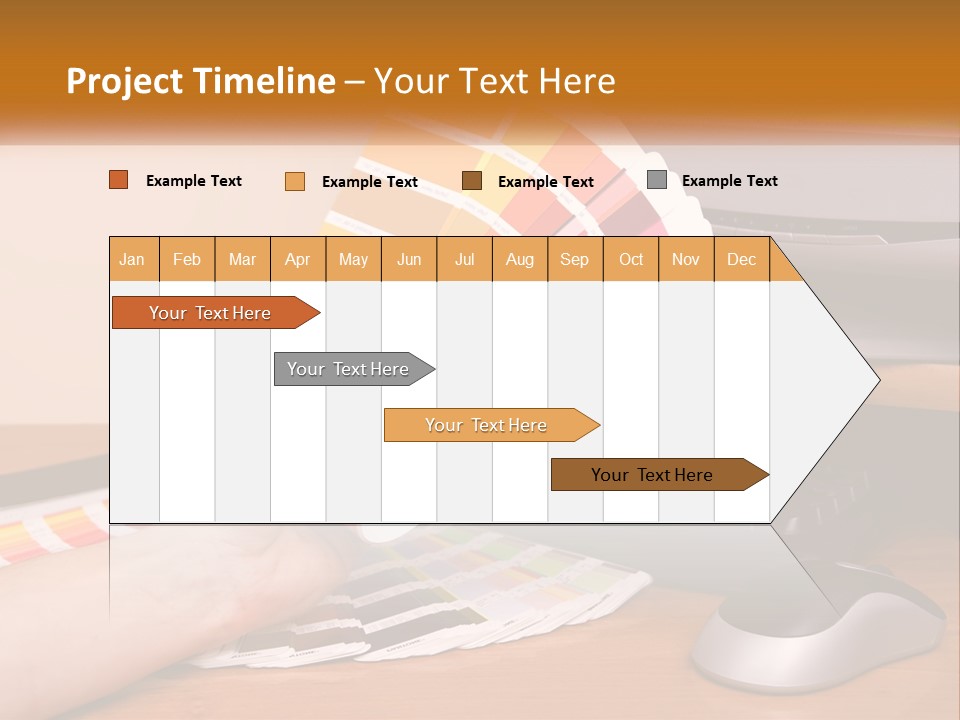 Project Timeline – Your Text Here

Example Text Example Text Example Text Example Text

| Jan | Feb | Mar | Apr | May | Jun | Jul | Aug | Sep | Oct | Nov | Dec |
|---|---|---|---|---|---|---|---|---|---|---|---|

Your Text Here

Your Text Here

Your Text Here

Your Text Here